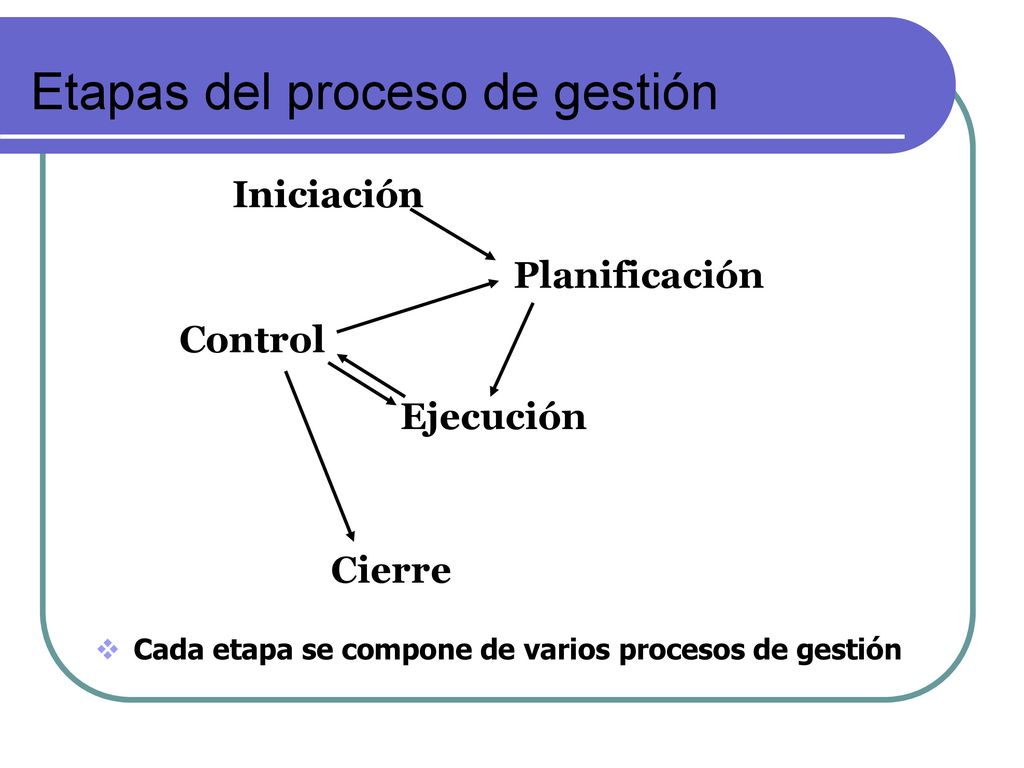 Etapas del proceso de gestión

Iniciación

Planificación

Control

Ejecución

Cierre

Cada etapa se compone de varios procesos de gestión